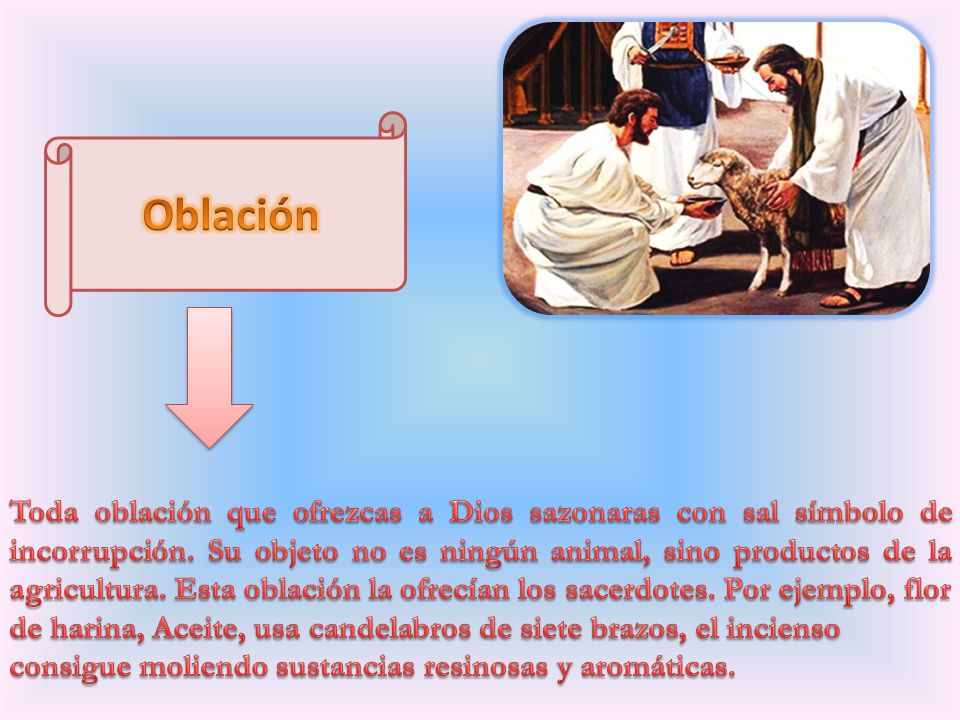 Oblación

Toda oblación que ofrezcas a Dios sazonaras con sal símbolo de incorrupción. Su objeto no es ningún animal, sino productos de la agricultura. Esta oblación la ofrecían los sacerdotes. Por ejemplo, flor de harina, Aceite, usa candelabros de siete brazos, el incienso consigue moliendo sustancias resinosas y aromáticas.